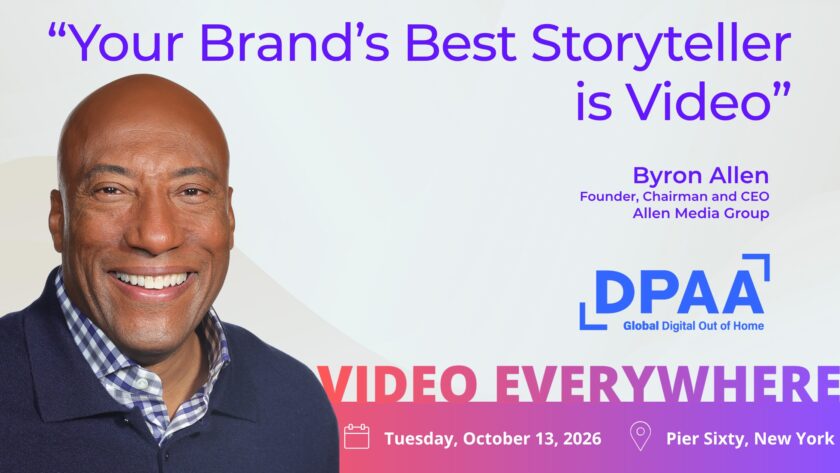 “Your Brand’s Best Storyteller is Video”

Byron Allen
Founder, Chairman and CEO
Allen Media Group

DPAA
Global Digital Out of Home

VIDEO EVERYWHERE

Tuesday, October 13, 2026

Pier Sixty, New York